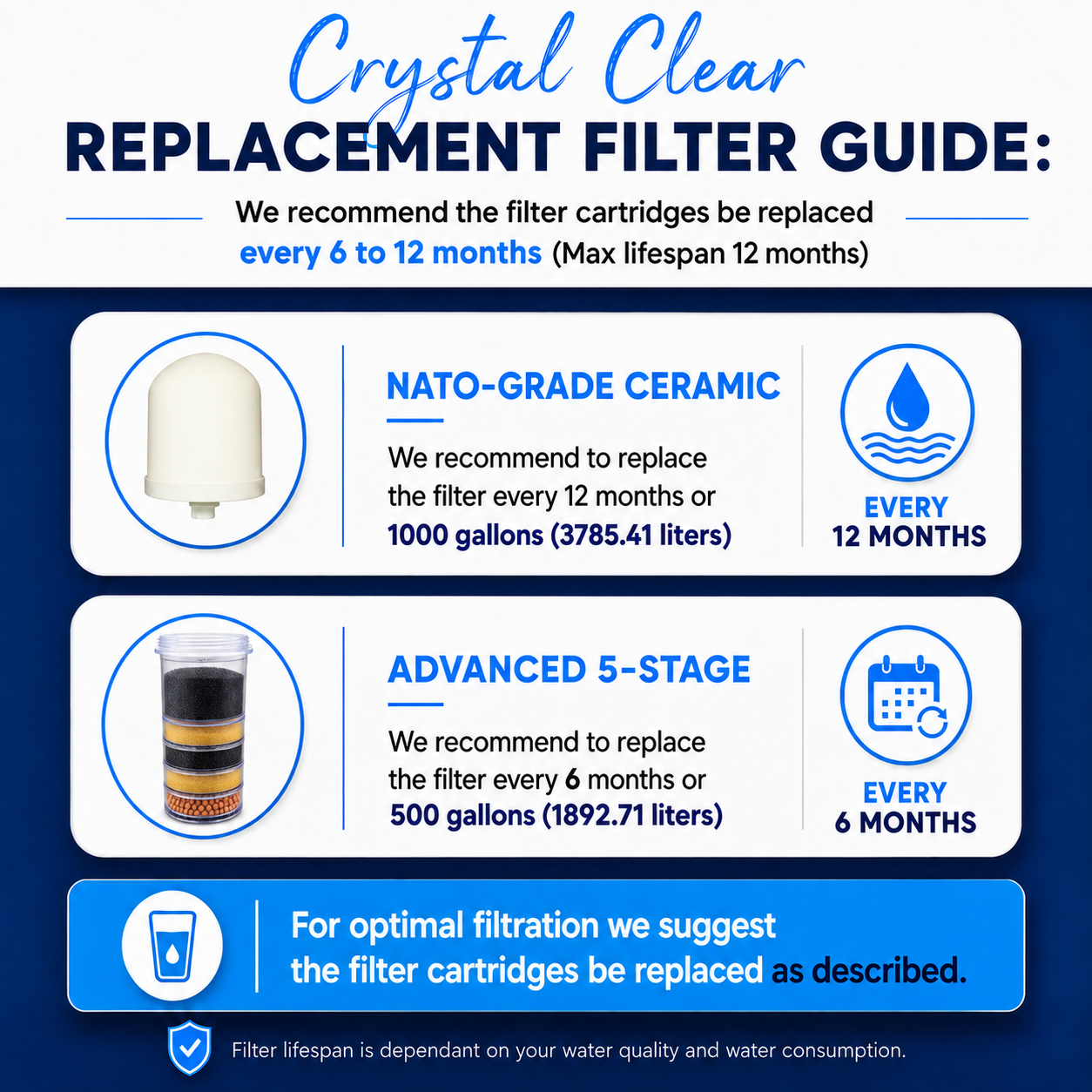 Crystal Clear
REPLACEMENT FILTER GUIDE:

We recommend the filter cartridges be replaced every 6 to 12 months (Max lifespan 12 months)

NATO-GRADE CERAMIC

We recommend to replace the filter every 12 months or 1000 gallons (3785.41 liters)

EVERY 12 MONTHS

ADVANCED 5-STAGE

We recommend to replace the filter every 6 months or 500 gallons (1892.71 liters)

EVERY 6 MONTHS

For optimal filtration we suggest the filter cartridges be replaced as described.

Filter lifespan is dependant on your water quality and water consumption.